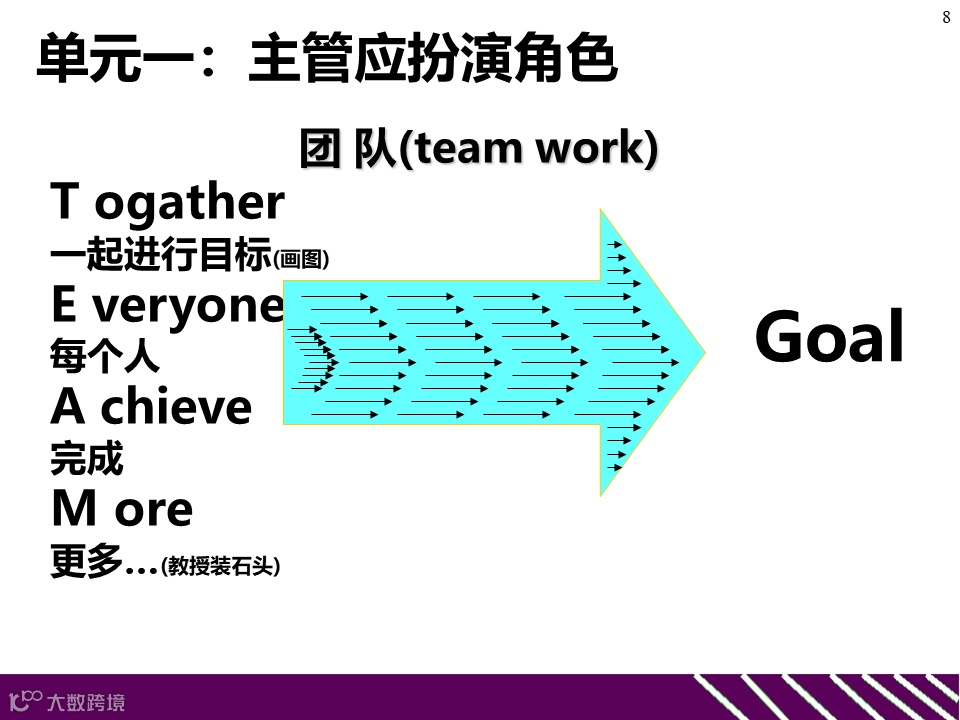 8

单元一：主管应扮演角色

团 队(team work)

T ogather
一起进行目标(画图)
E veryone
每个人
A chieve
完成
M ore
更多…(教授装石头)

Goal

大数跨境